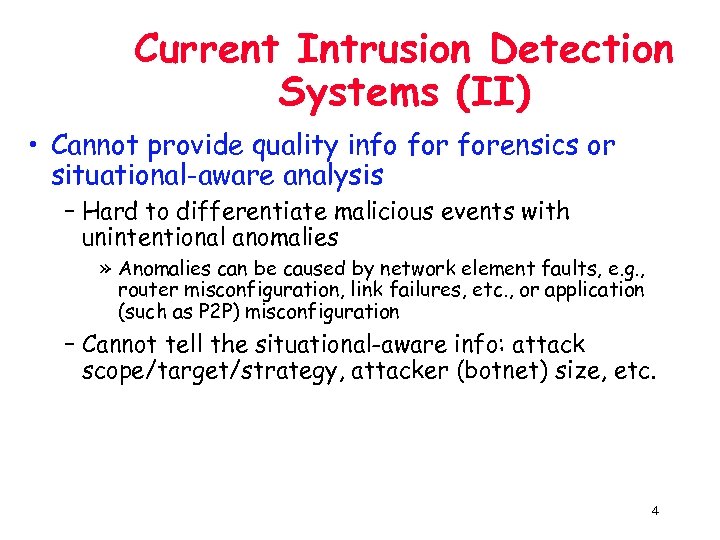 Current Intrusion Detection Systems (II)

• Cannot provide quality info for forensics or situational-aware analysis

– Hard to differentiate malicious events with unintentional anomalies

» Anomalies can be caused by network element faults, e.g., router misconfiguration, link failures, etc., or application (such as P2P) misconfiguration

– Cannot tell the situational-aware info: attack scope/target/strategy, attacker (botnet) size, etc.

4